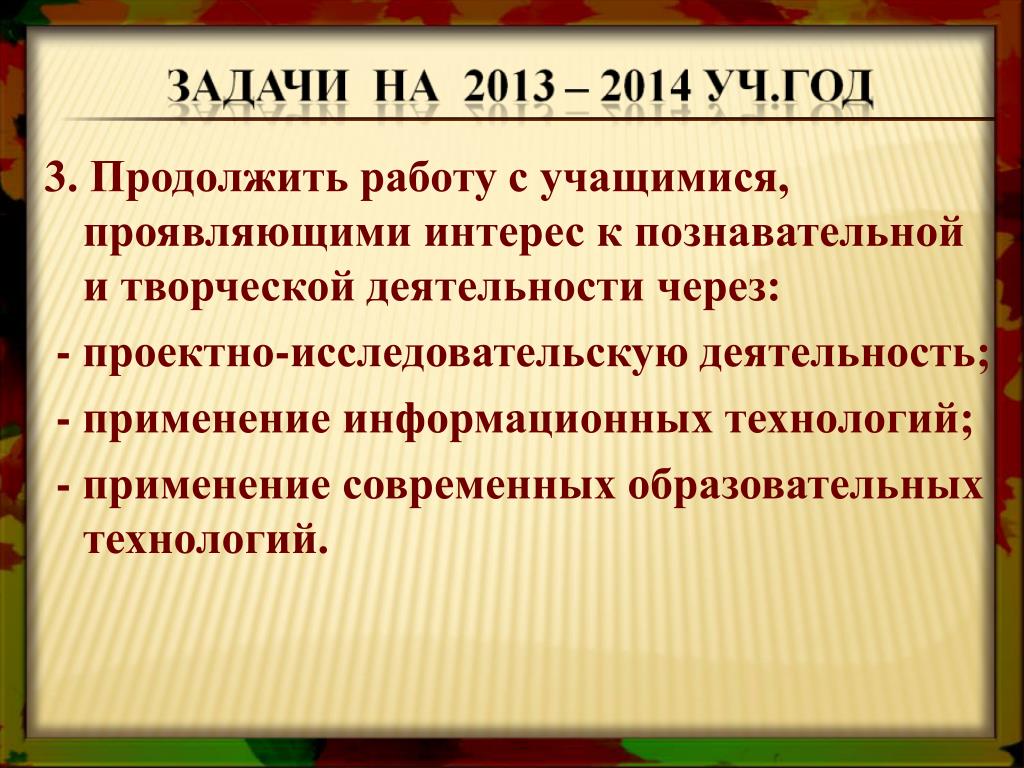 ЗАДАЧИ НА 2013 – 2014 УЧ.ГОД

3. Продолжить работу с учащимися, проявляющими интерес к познавательной и творческой деятельности через:

- проектно-исследовательскую деятельность;

- применение информационных технологий;

- применение современных образовательных технологий.